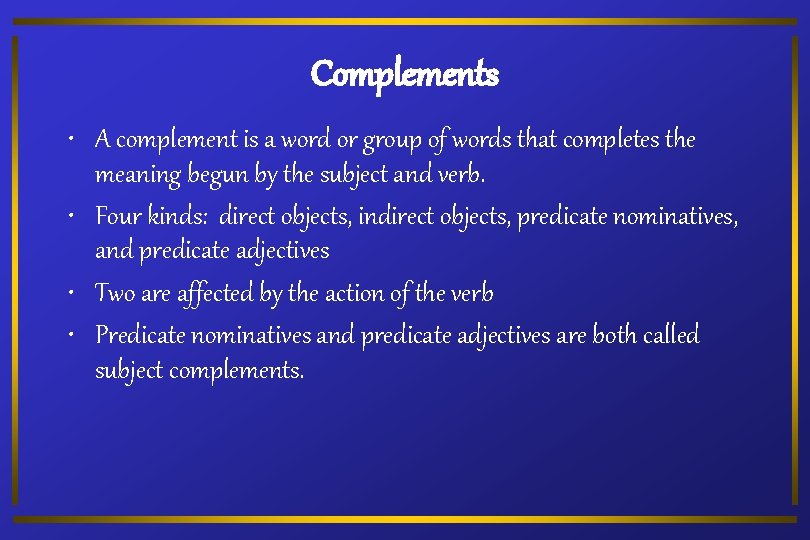 Complements

• A complement is a word or group of words that completes the meaning begun by the subject and verb.
• Four kinds: direct objects, indirect objects, predicate nominatives, and predicate adjectives
• Two are affected by the action of the verb
• Predicate nominatives and predicate adjectives are both called subject complements.